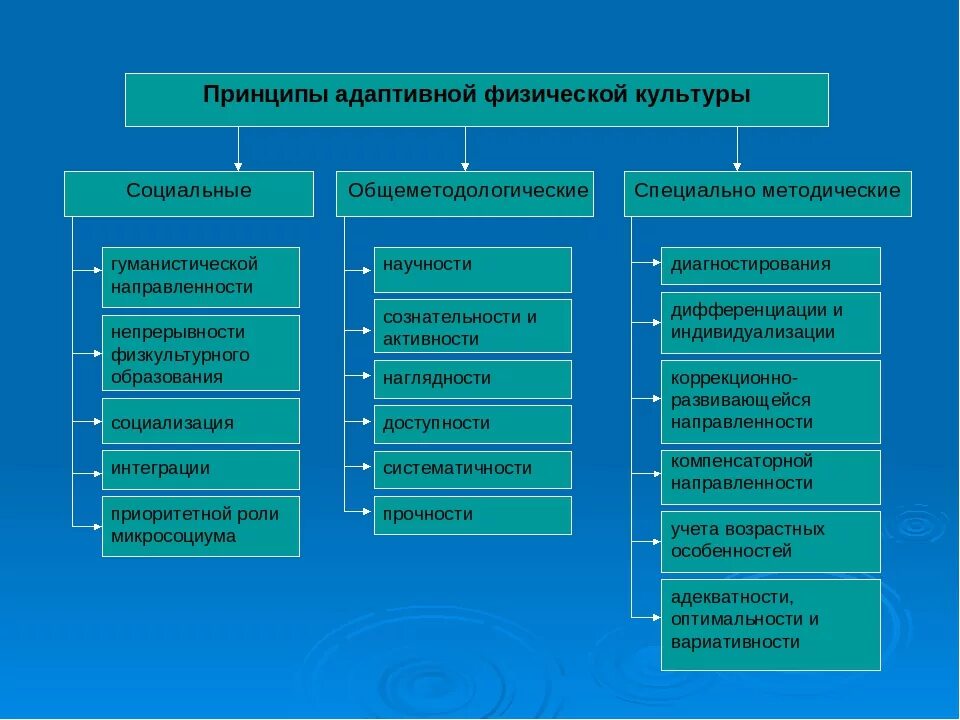 Принципы адаптивной физической культуры

Социальные

гуманистической направленности

непрерывности физкультурного образования

социализация

интеграции

приоритетной роли микросоциума

Общеметодологические

научности

сознательности и активности

наглядности

доступности

систематичности

прочности

Специально методические

диагностирования

дифференциации и индивидуализации

коррекционно-развивающейся направленности

компенсаторной направленности

учета возрастных особенностей

адекватности, оптимальности и вариативности